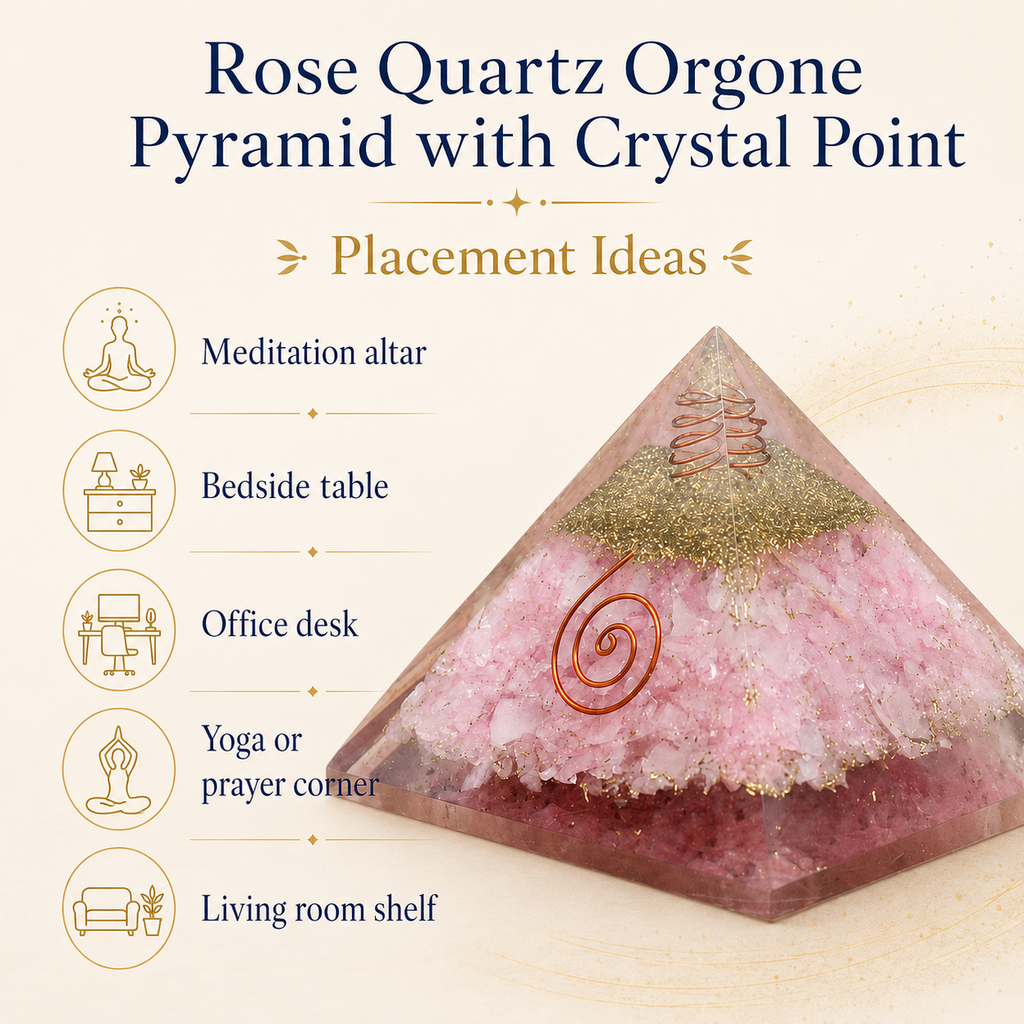 Rose Quartz Orgone Pyramid with Crystal Point

Placement Ideas

Meditation altar

Bedside table

Office desk

Yoga or prayer corner

Living room shelf